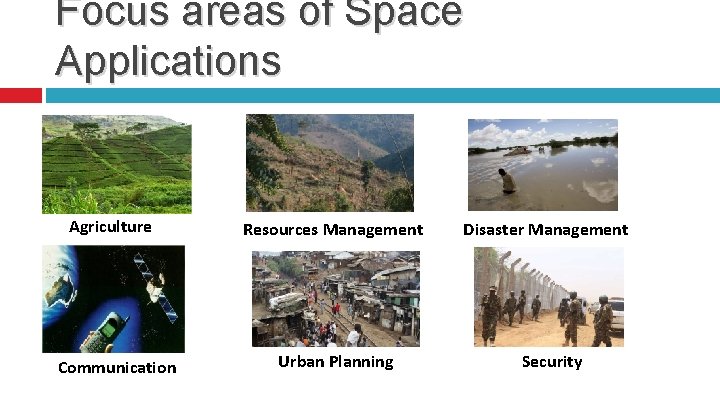 Focus areas of Space Applications

Agriculture

Resources Management

Disaster Management

Communication

Urban Planning

Security